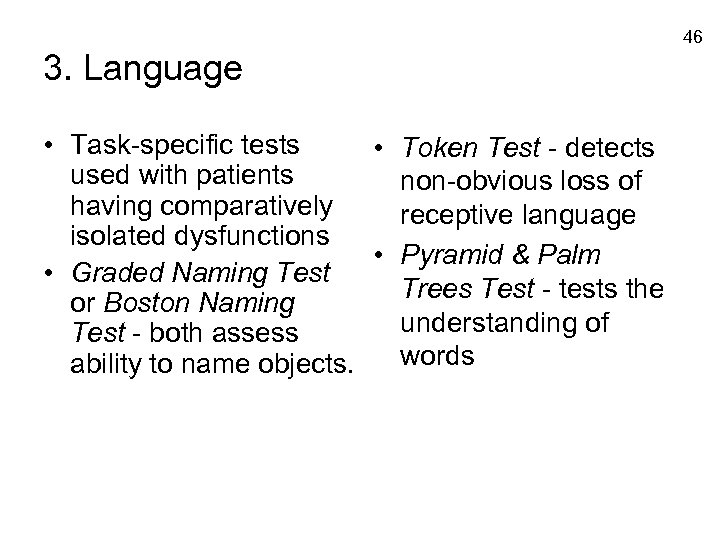 46

3. Language

• Task-specific tests used with patients having comparatively isolated dysfunctions
• Graded Naming Test or Boston Naming Test - both assess ability to name objects.

• Token Test - detects non-obvious loss of receptive language
• Pyramid & Palm Trees Test - tests the understanding of words